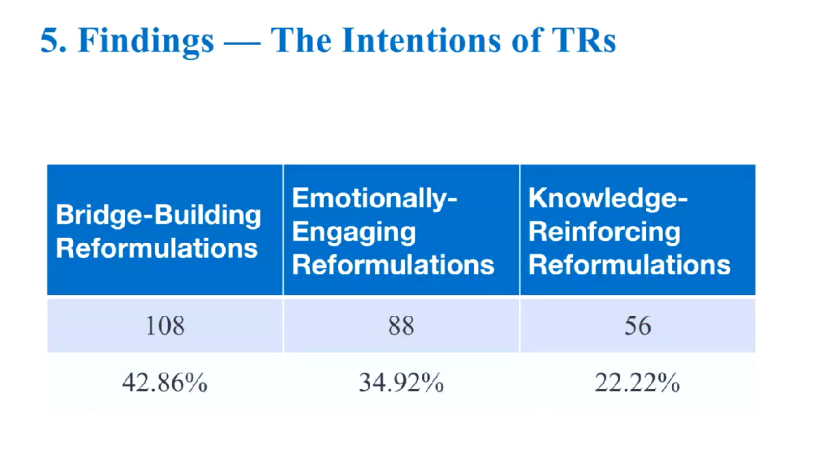 5. Findings — The Intentions of TRs

| Bridge-Building Reformulations | Emotionally-Engaging Reformulations | Knowledge-Reinforcing Reformulations |
|---|---|---|
| 108 | 88 | 56 |
| 42.86% | 34.92% | 22.22% |